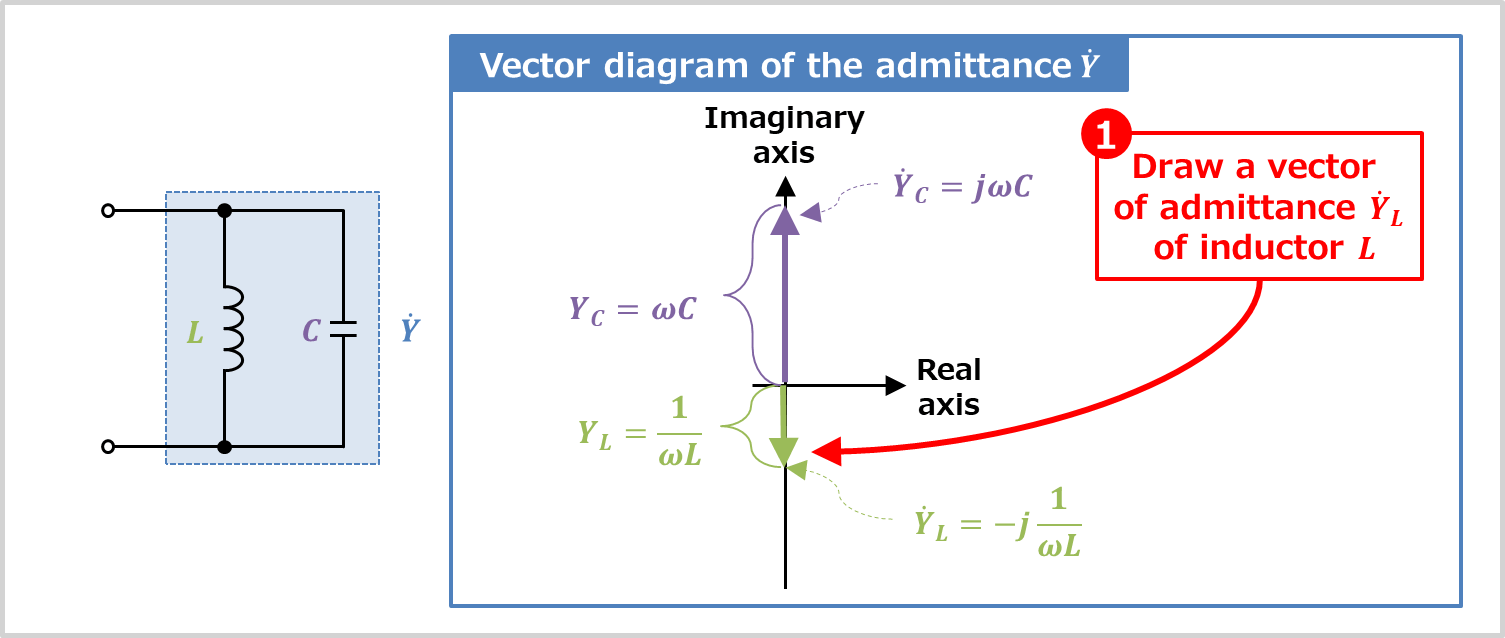 $L$

$C$

$\dot{Y}$

Vector diagram of the admittance $\dot{Y}$

Imaginary axis

$\dot{Y}_C = j\omega C$

$Y_C = \omega C$

Real axis

$Y_L = \frac{1}{\omega L}$

$\dot{Y}_L = -j\frac{1}{\omega L}$

1

Draw a vector of admittance $\dot{Y}_L$ of inductor $L$